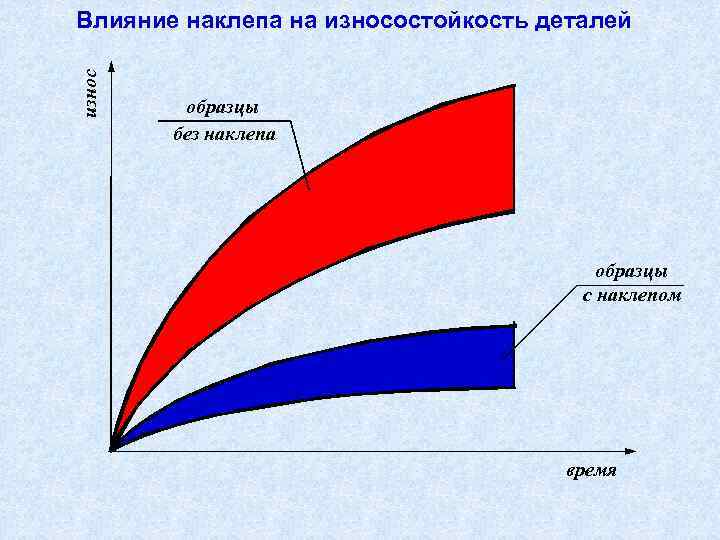 Влияние наклепа на износостойкость деталей

износ

образцы
без наклепа

образцы
с наклепом

время